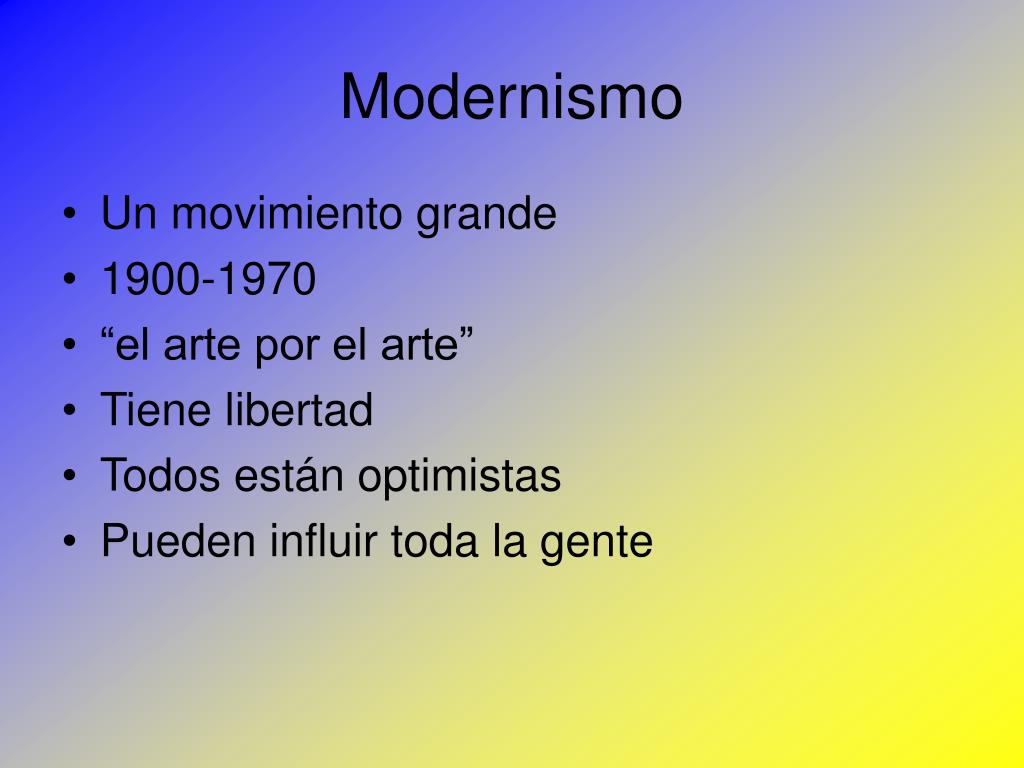 Modernismo

• Un movimiento grande
• 1900-1970
• "el arte por el arte"
• Tiene libertad
• Todos están optimistas
• Pueden influir toda la gente